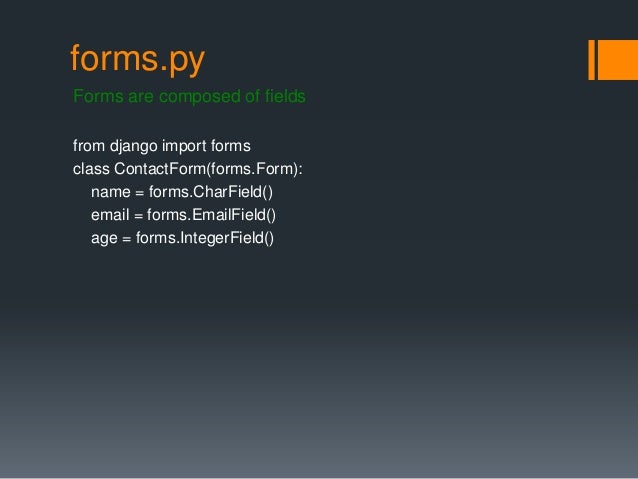 forms.py

Forms are composed of fields

from django import forms
class ContactForm(forms.Form):
    name = forms.CharField()
    email = forms.EmailField()
    age = forms.IntegerField()